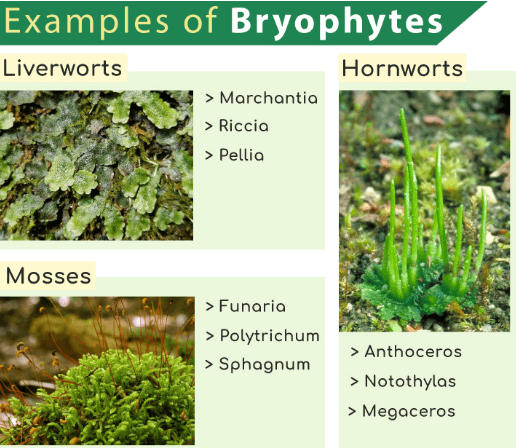 Examples of Bryophytes

Liverworts

> Marchantia
> Riccia
> Pellia

Mosses

> Funaria
> Polytrichum
> Sphagnum

Hornworts

> Anthoceros
> Notothylas
> Megaceros